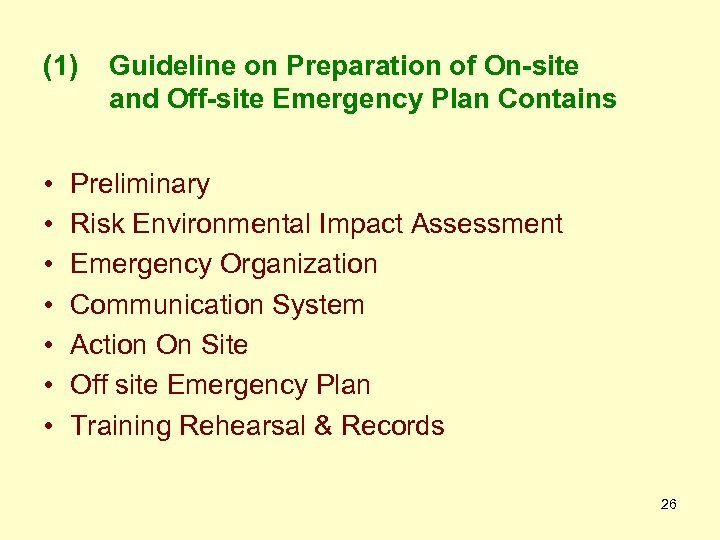 (1) Guideline on Preparation of On-site and Off-site Emergency Plan Contains

• Preliminary
• Risk Environmental Impact Assessment
• Emergency Organization
• Communication System
• Action On Site
• Off site Emergency Plan
• Training Rehearsal & Records

26